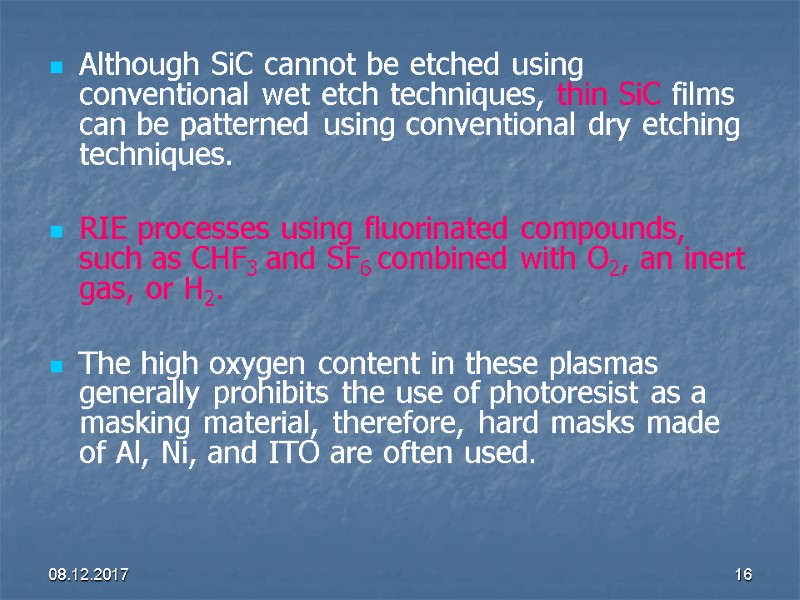 Although SiC cannot be etched using conventional wet etch techniques, thin SiC films can be patterned using conventional dry etching techniques.

RIE processes using fluorinated compounds, such as $CHF_3$ and $SF_6$ combined with $O_2$, an inert gas, or $H_2$.

The high oxygen content in these plasmas generally prohibits the use of photoresist as a masking material, therefore, hard masks made of Al, Ni, and ITO are often used.

08.12.2017

16